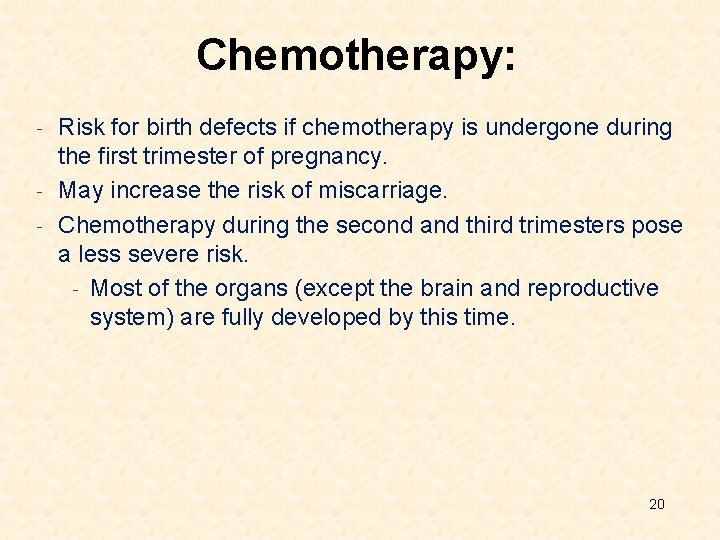 Chemotherapy:

- Risk for birth defects if chemotherapy is undergone during the first trimester of pregnancy.
- May increase the risk of miscarriage.
- Chemotherapy during the second and third trimesters pose a less severe risk.
  - Most of the organs (except the brain and reproductive system) are fully developed by this time.

20